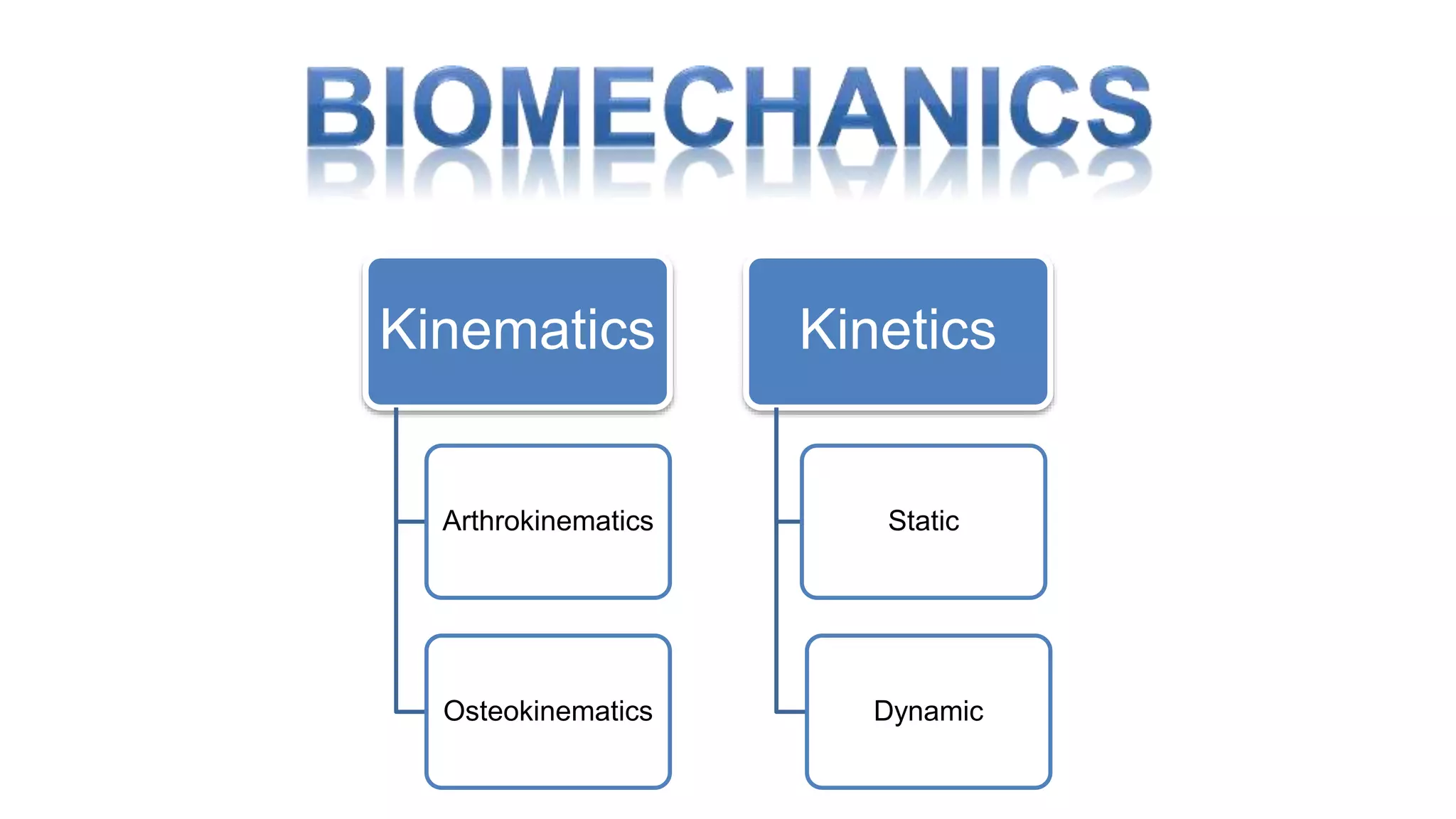 BIOMECHANICS

Kinematics

Arthrokinematics

Osteokinematics

Kinetics

Static

Dynamic